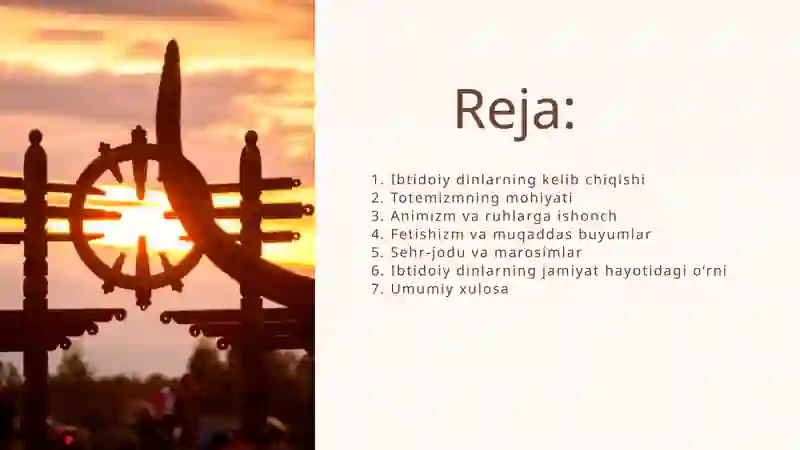 Reja:

1. Ibtidoiy dinlarning kelib chiqishi
2. Totemizmning mohiyati
3. Animizm va ruhlarga ishonch
4. Fetishizm va muqaddas buyumlar
5. Sehr-jodu va marosimlar
6. Ibtidoiy dinlarning jamiyat hayotidagi o‘rni
7. Umumiy xulosa